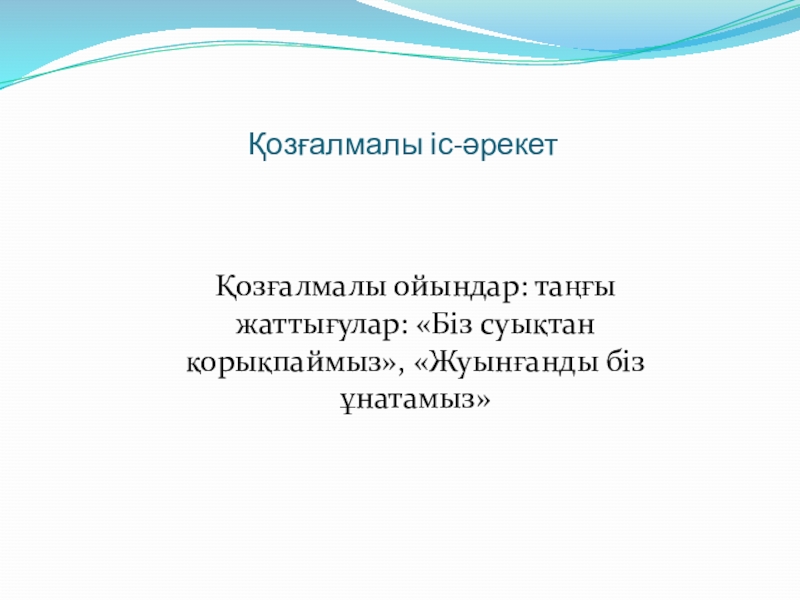 Қозғалмалы іс-әрекет

Қозғалмалы ойындар: таңғы жаттығулар: «Біз суықтан қорықпаймыз», «Жуынғанды біз ұнатамыз»